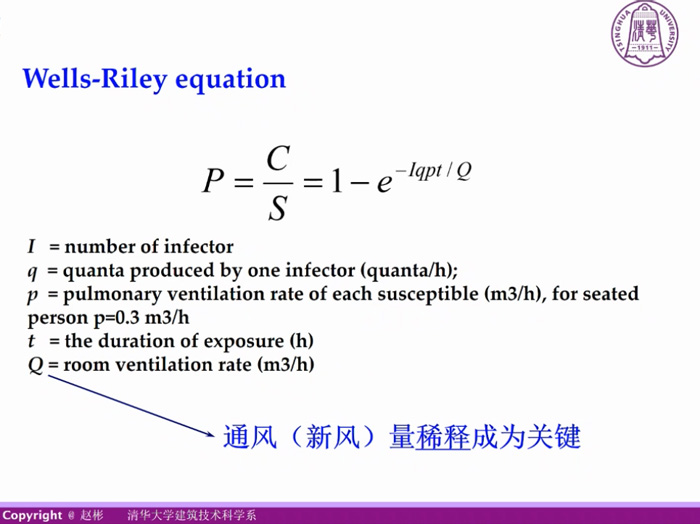 TSINGHUA UNIVERSITY 清華 1911

Wells-Riley equation

$P = \frac{C}{S} = 1 - e^{-Iqpt/Q}$

$I$ = number of infector
$q$ = quanta produced by one infector (quanta/h);
$p$ = pulmonary ventilation rate of each susceptible (m3/h), for seated person p=0.3 m3/h
$t$ = the duration of exposure (h)
$Q$ = room ventilation rate (m3/h)

通风（新风）量稀释成为关键

Copyright @ 赵彬 清华大学建筑技术科学系